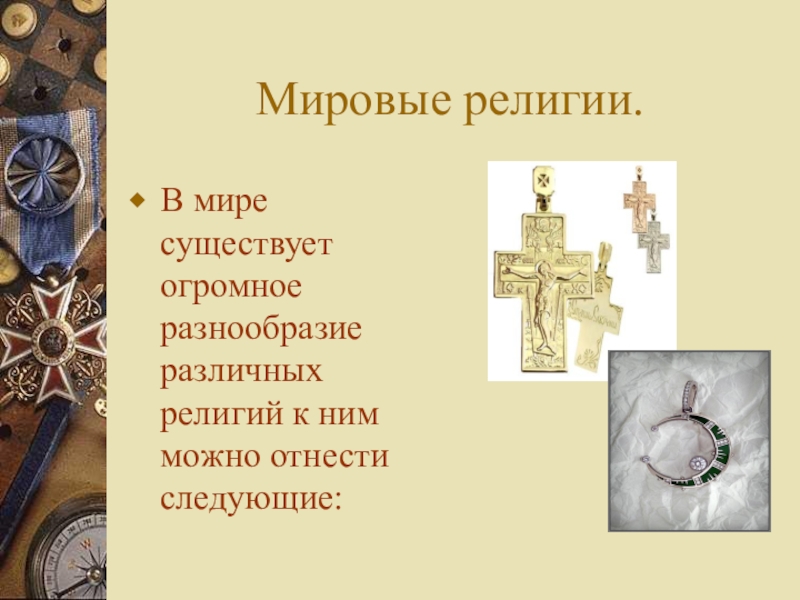 Мировые религии.

В мире существует огромное разнообразие различных религий к ним можно отнести следующие: